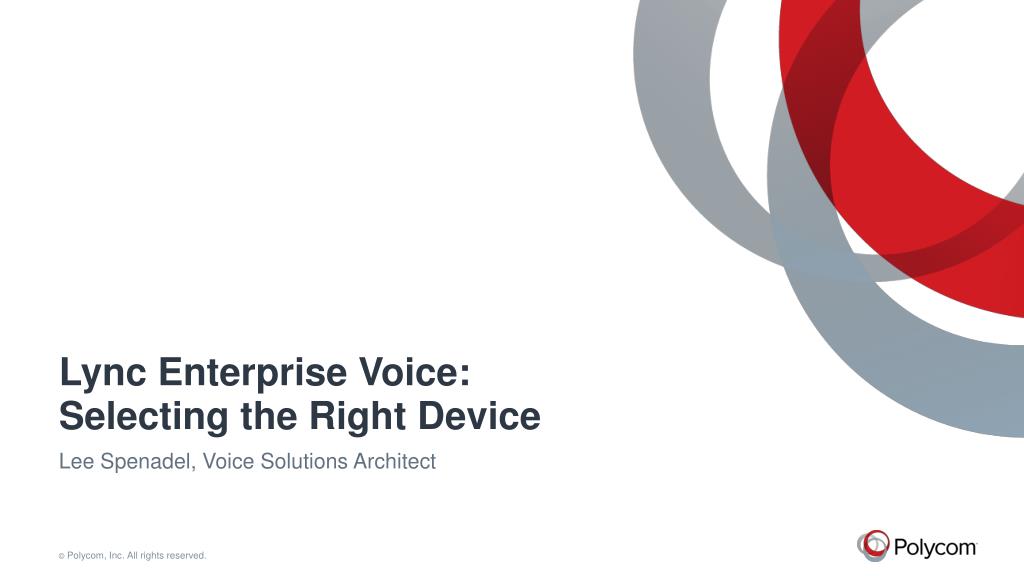 Lync Enterprise Voice: Selecting the Right Device

Lee Spenadel, Voice Solutions Architect

© Polycom, Inc. All rights reserved.

Polycom